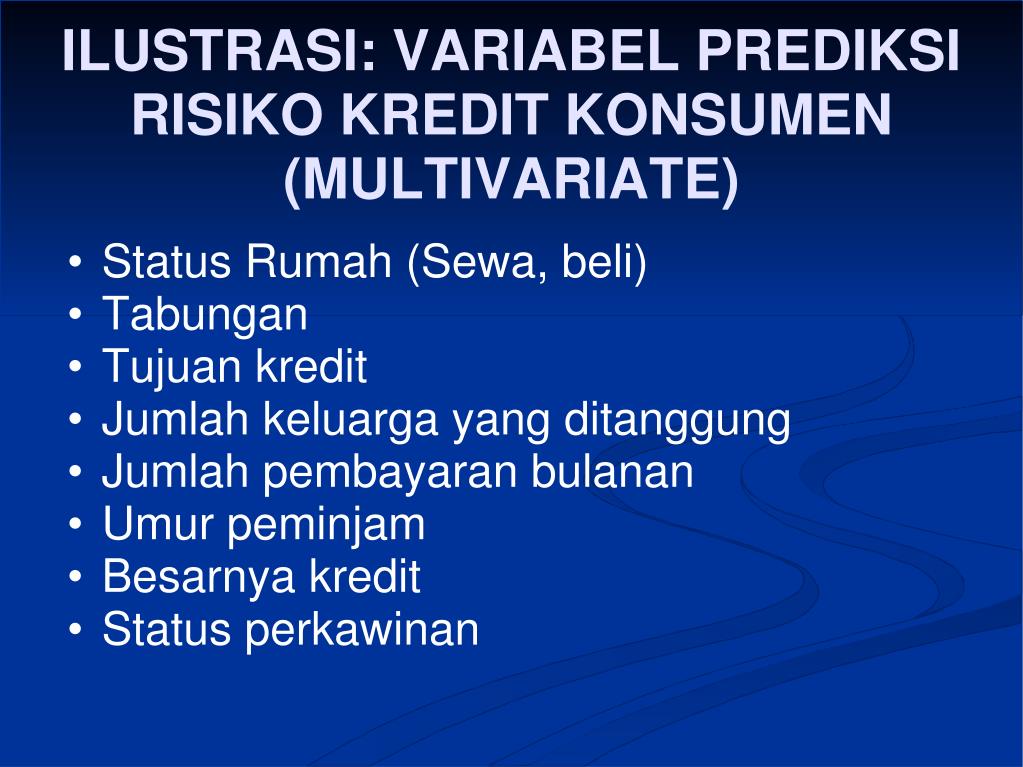 ILUSTRASI: VARIABEL PREDIKSI RISIKO KREDIT KONSUMEN (MULTIVARIATE)

• Status Rumah (Sewa, beli)
• Tabungan
• Tujuan kredit
• Jumlah keluarga yang ditanggung
• Jumlah pembayaran bulanan
• Umur peminjam
• Besarnya kredit
• Status perkawinan